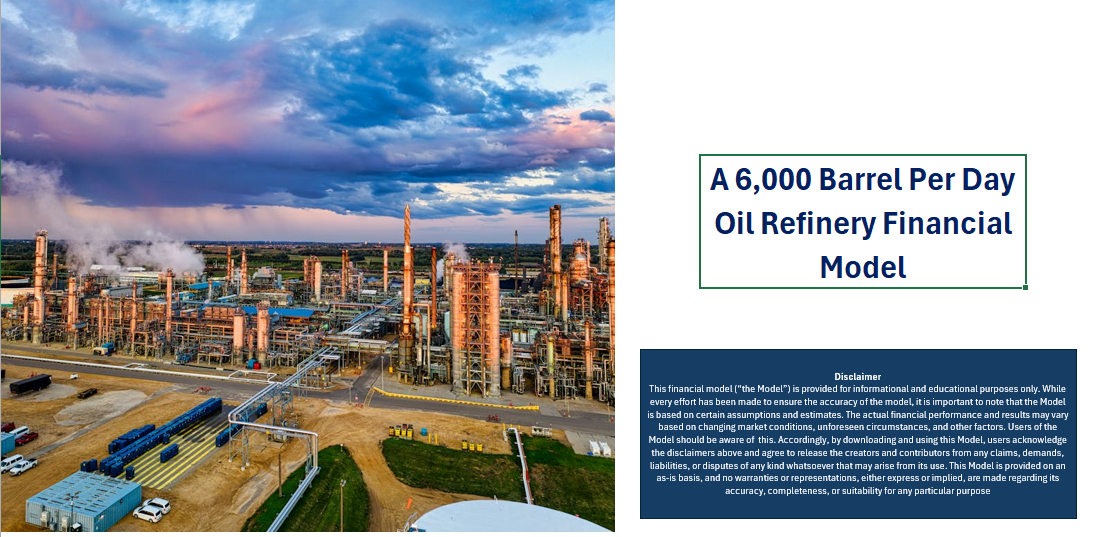 A 6,000 Barrel Per Day Oil Refinery Financial Model

Disclaimer
This financial model ("the Model") is provided for informational and educational purposes only. While every effort has been made to ensure the accuracy of the model, it is important to note that the Model is based on certain assumptions and estimates. The actual financial performance and results may vary based on changing market conditions, unforeseen circumstances, and other factors. Users of the Model should be aware of this. Accordingly, by downloading and using this Model, users acknowledge the disclaimers above and agree to release the creators and contributors from any claims, demands, liabilities, or disputes of any kind whatsoever that may arise from its use. This Model is provided on an as-is basis, and no warranties or representations, either express or implied, are made regarding its accuracy, completeness, or suitability for any particular purpose